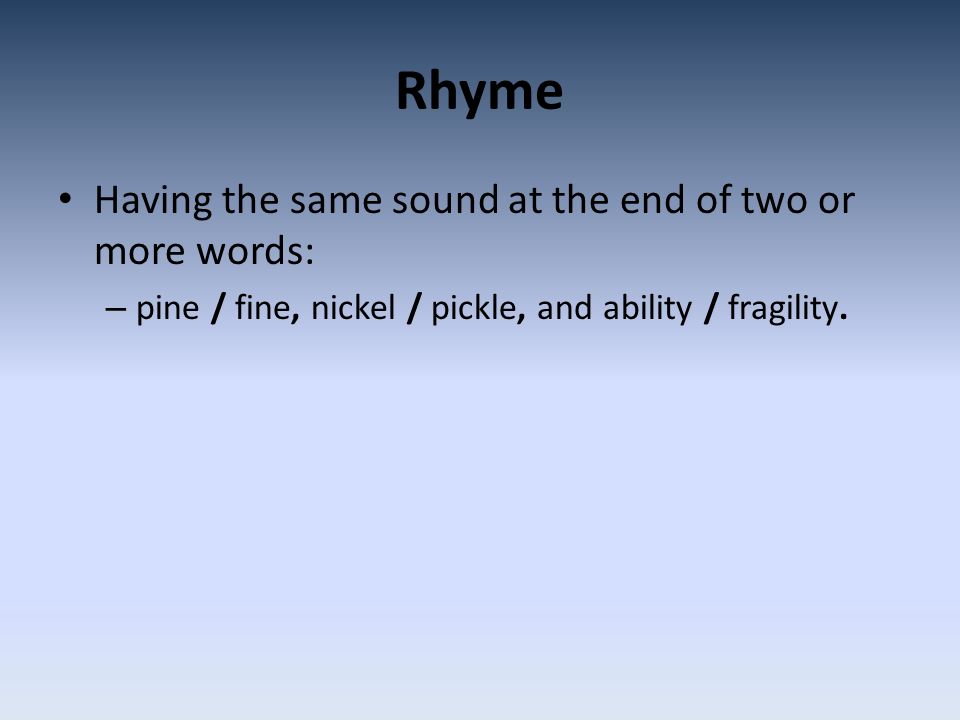 Rhyme

• Having the same sound at the end of two or more words:

– pine / fine, nickel / pickle, and ability / fragility.